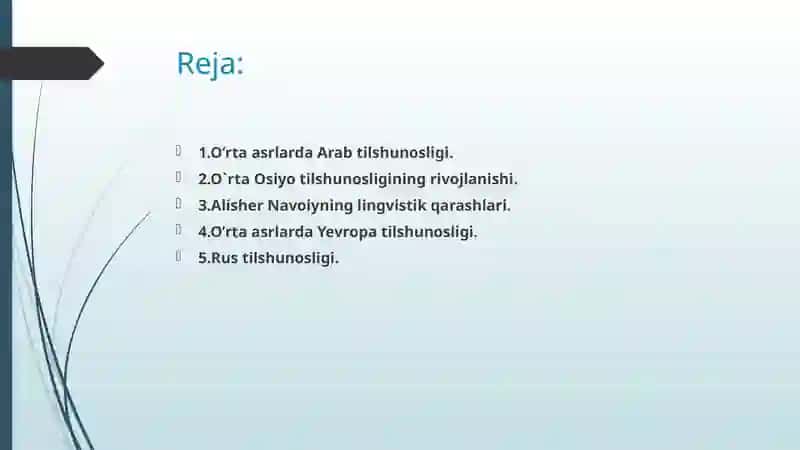 Reja:

1.O‘rta asrlarda Arab tilshunosligi.
2.O`rta Osiyo tilshunosligining rivojlanishi.
3.Alisher Navoiyning lingvistik qarashlari.
4.O‘rta asrlarda Yevropa tilshunosligi.
5.Rus tilshunosligi.